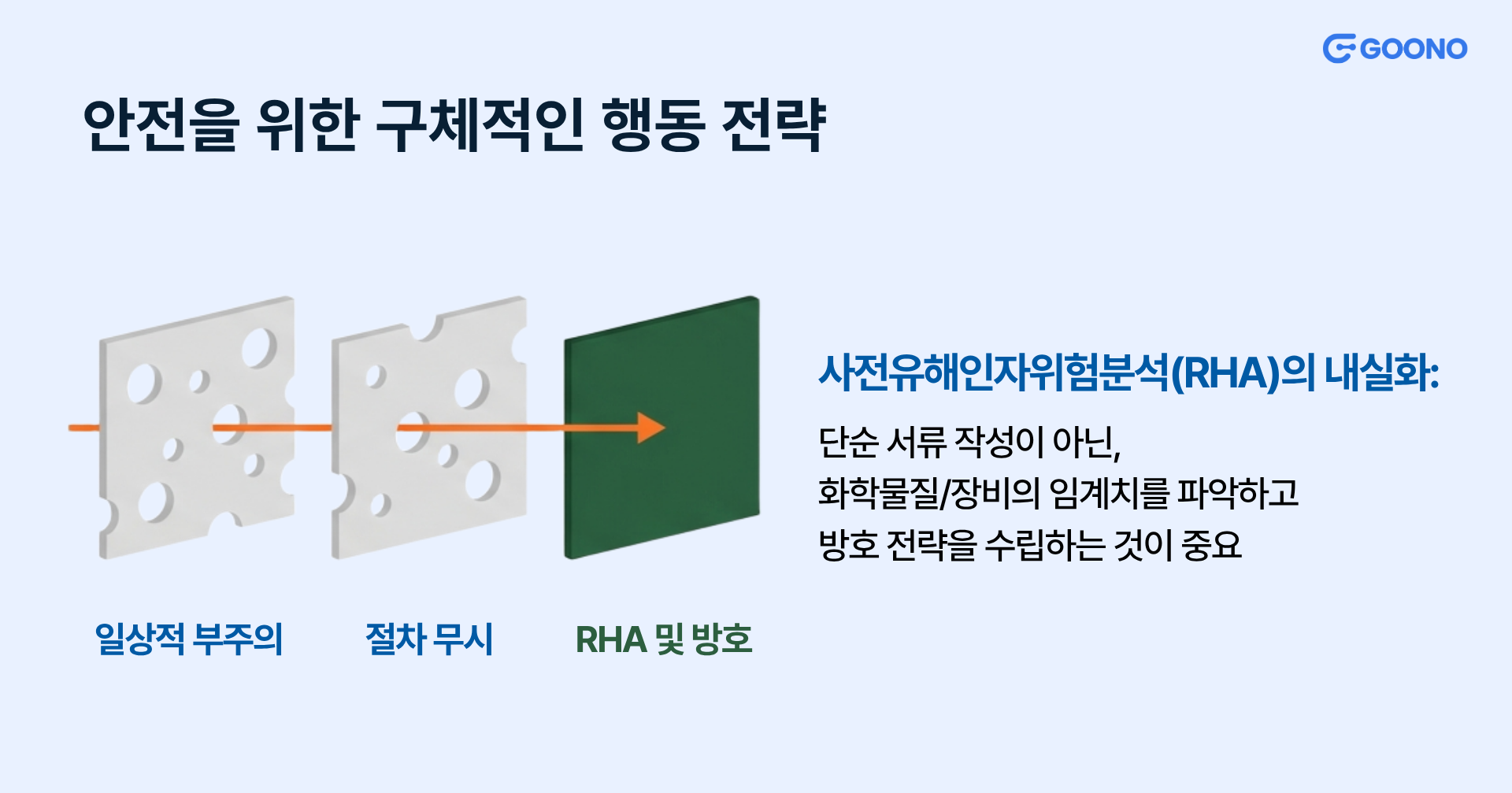 GOONO

안전을 위한 구체적인 행동 전략

사전유해인자위험분석(RHA)의 내실화:

단순 서류 작성이 아닌,
화학물질/장비의 임계치를 파악하고
방호 전략을 수립하는 것이 중요

일상적 부주의

절차 무시

RHA 및 방호